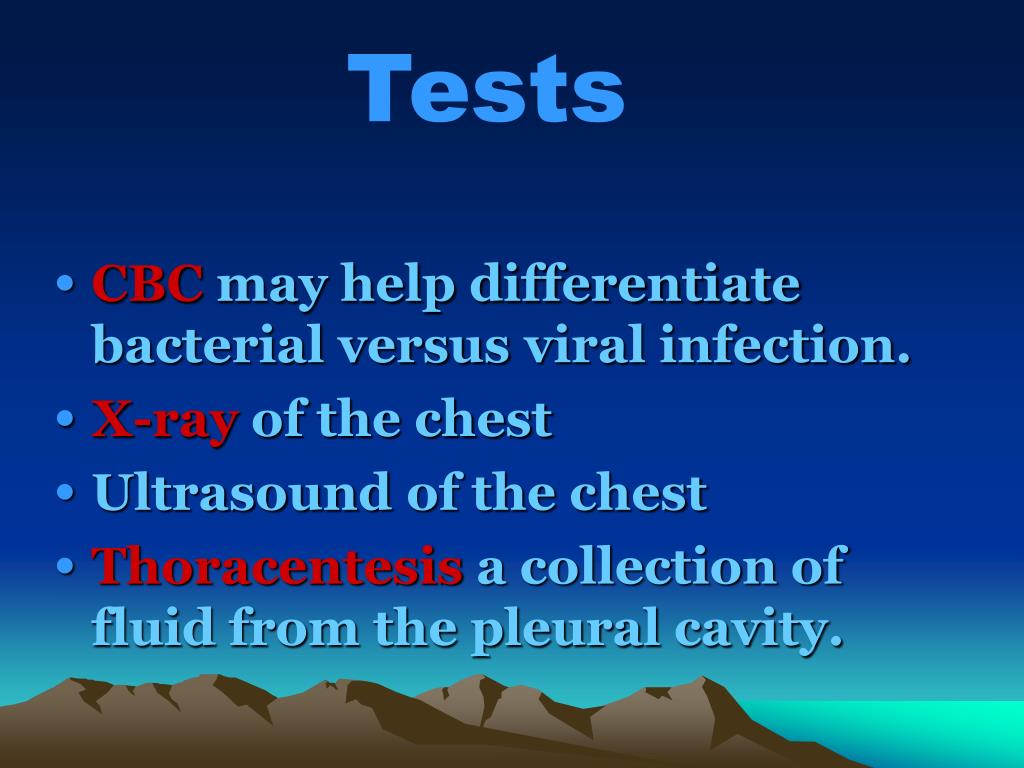 Tests

• CBC may help differentiate bacterial versus viral infection.
• X-ray of the chest
• Ultrasound of the chest
• Thoracentesis a collection of fluid from the pleural cavity.